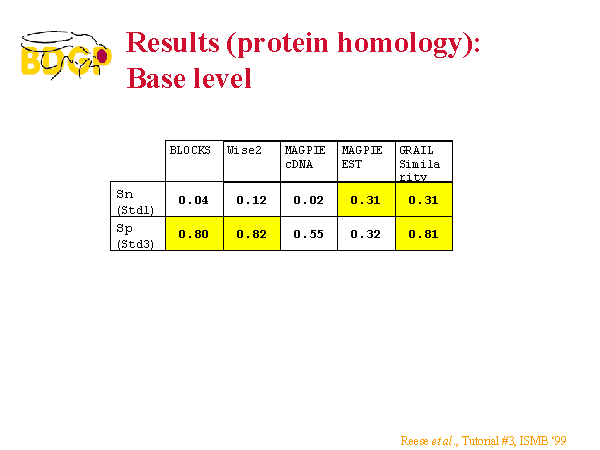 BDGP

Results (protein homology): Base level

| | BLOCKS | Wise2 | MAGPIE cDNA | MAGPIE EST | GRAIL Similarity |
|---|---|---|---|---|---|
| Sn (Std1) | 0.04 | 0.12 | 0.02 | 0.31 | 0.31 |
| Sp (Std3) | 0.80 | 0.82 | 0.55 | 0.32 | 0.81 |

Reese et al., Tutorial #3, ISMB '99